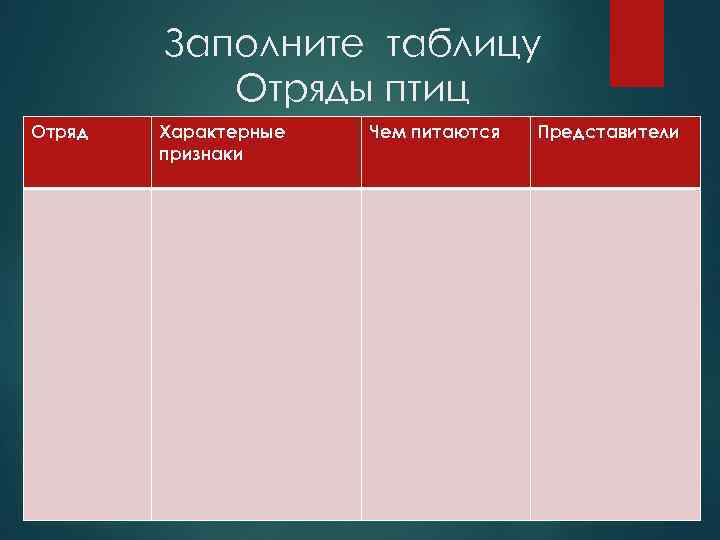 Заполните таблицу
Отряды птиц

| Отряд | Характерные признаки | Чем питаются | Представители |
|---|---|---|---|
| | | | |